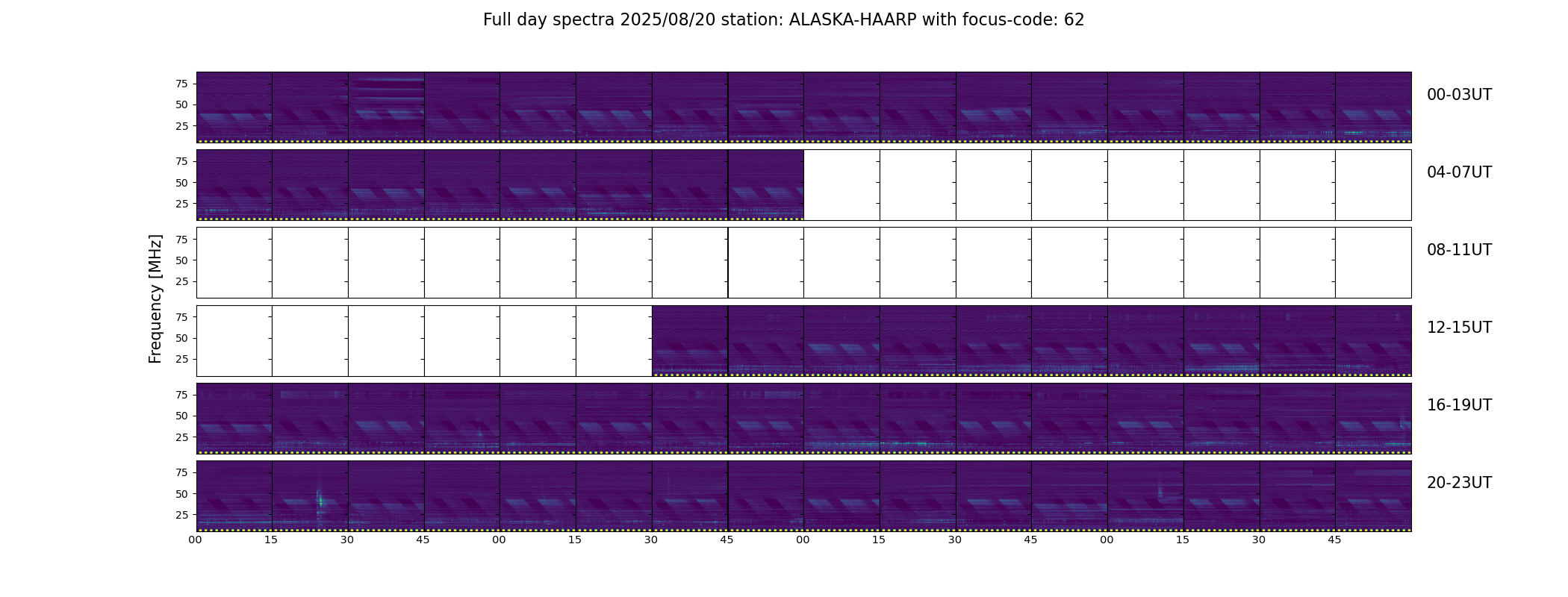 Full day spectra 2025/08/20 station: ALASKA-HAARP with focus-code: 62

Frequency [MHz]

75
50
25
00-03UT

75
50
25
04-07UT

75
50
25
08-11UT

75
50
25
12-15UT

75
50
25
16-19UT

75
50
25
20-23UT

00 15 30 45 00 15 30 45 00 15 30 45 00 15 30 45